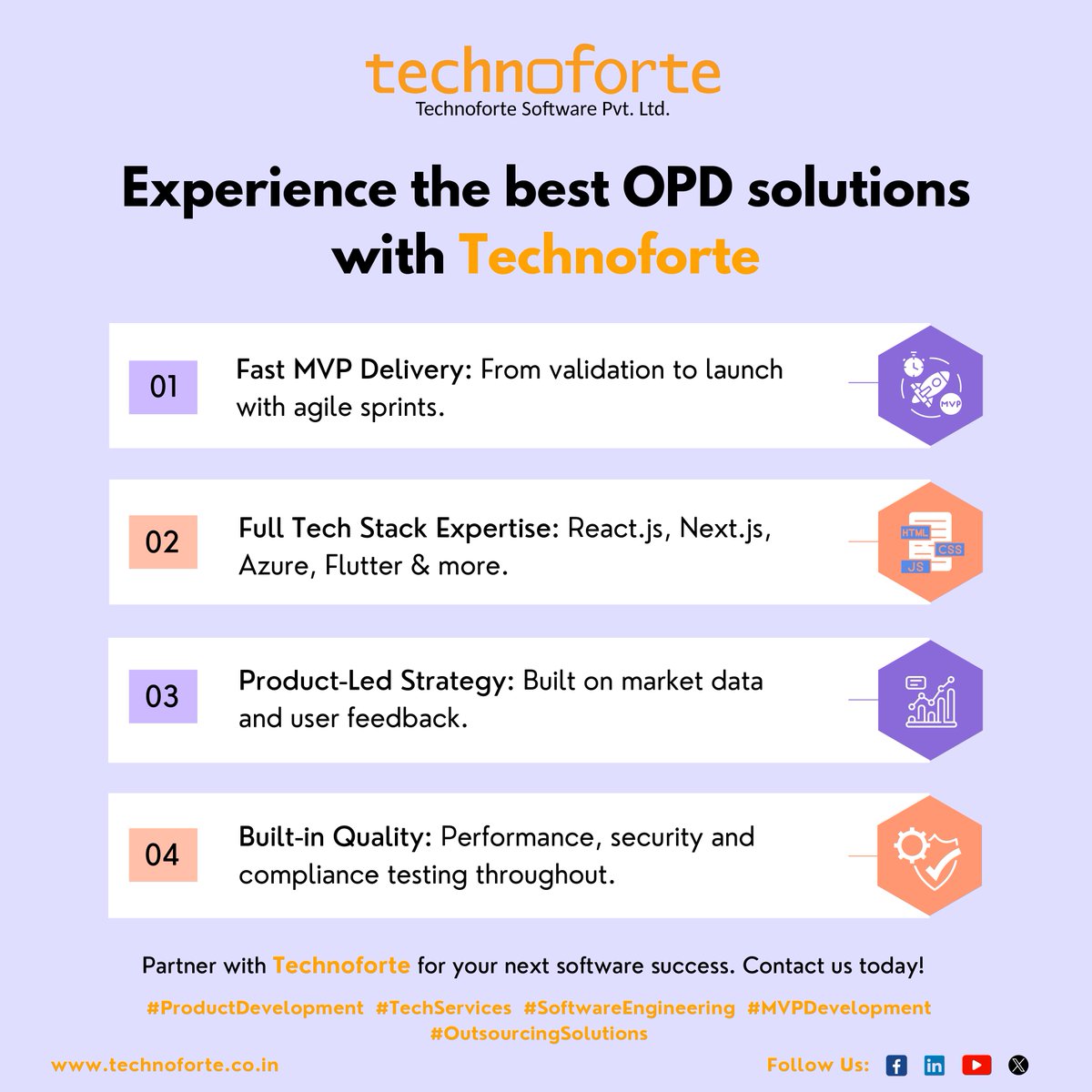 technoforte
Technoforte Software Pvt. Ltd.

Experience the best OPD solutions with Technoforte

01 Fast MVP Delivery: From validation to launch with agile sprints.

MVP

02 Full Tech Stack Expertise: React.js, Next.js, Azure, Flutter & more.

HTML CSS JS

03 Product-Led Strategy: Built on market data and user feedback.

04 Built-in Quality: Performance, security and compliance testing throughout.

Partner with Technoforte for your next software success. Contact us today!

#ProductDevelopment #TechServices #SoftwareEngineering #MVPDevelopment #OutsourcingSolutions

www.technoforte.co.in

Follow Us: